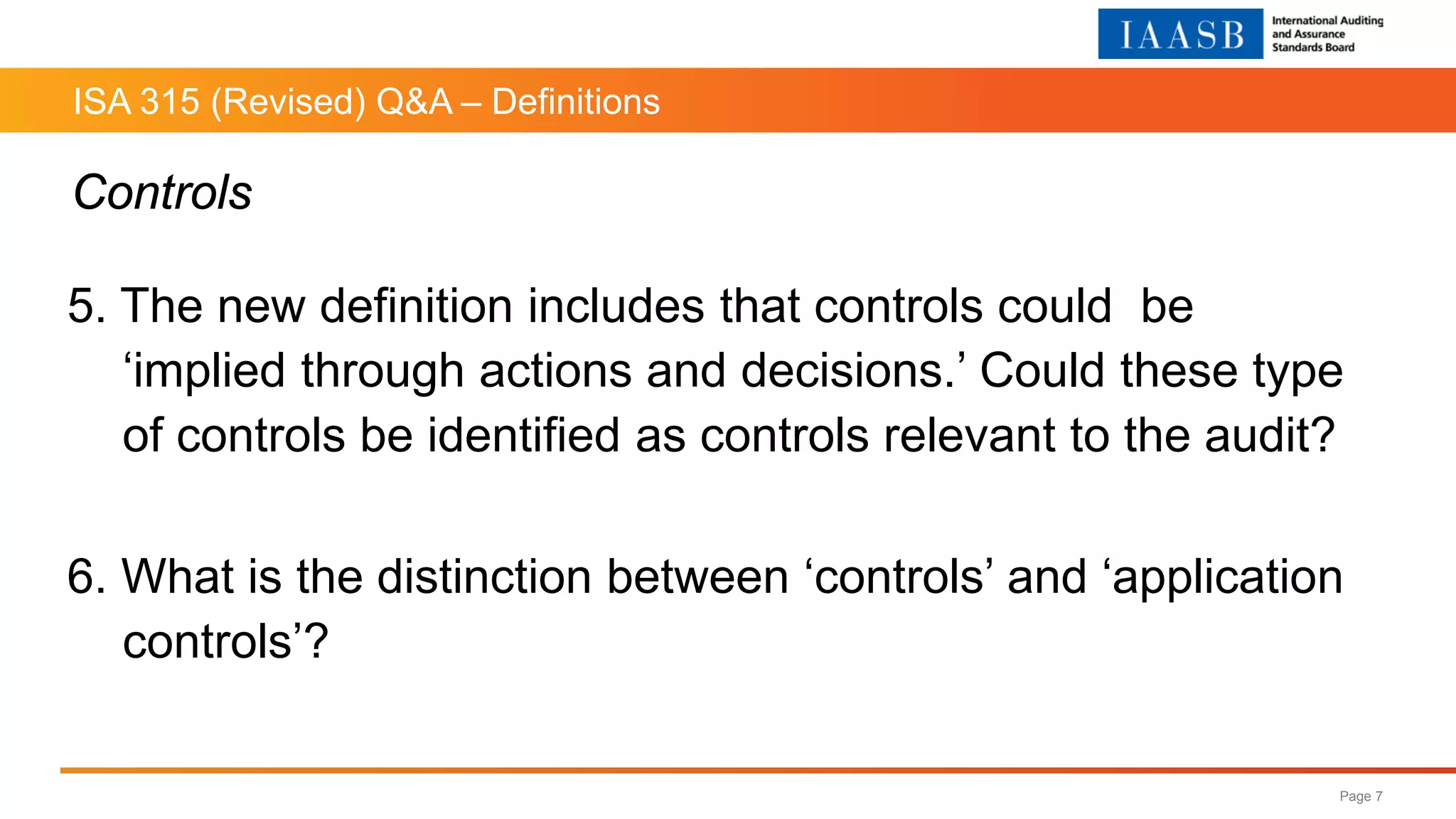 IAASB International Auditing and Assurance Standards Board

ISA 315 (Revised) Q&A – Definitions

Controls

5. The new definition includes that controls could be ‘implied through actions and decisions.’ Could these type of controls be identified as controls relevant to the audit?

6. What is the distinction between ‘controls’ and ‘application controls’?

Page 7